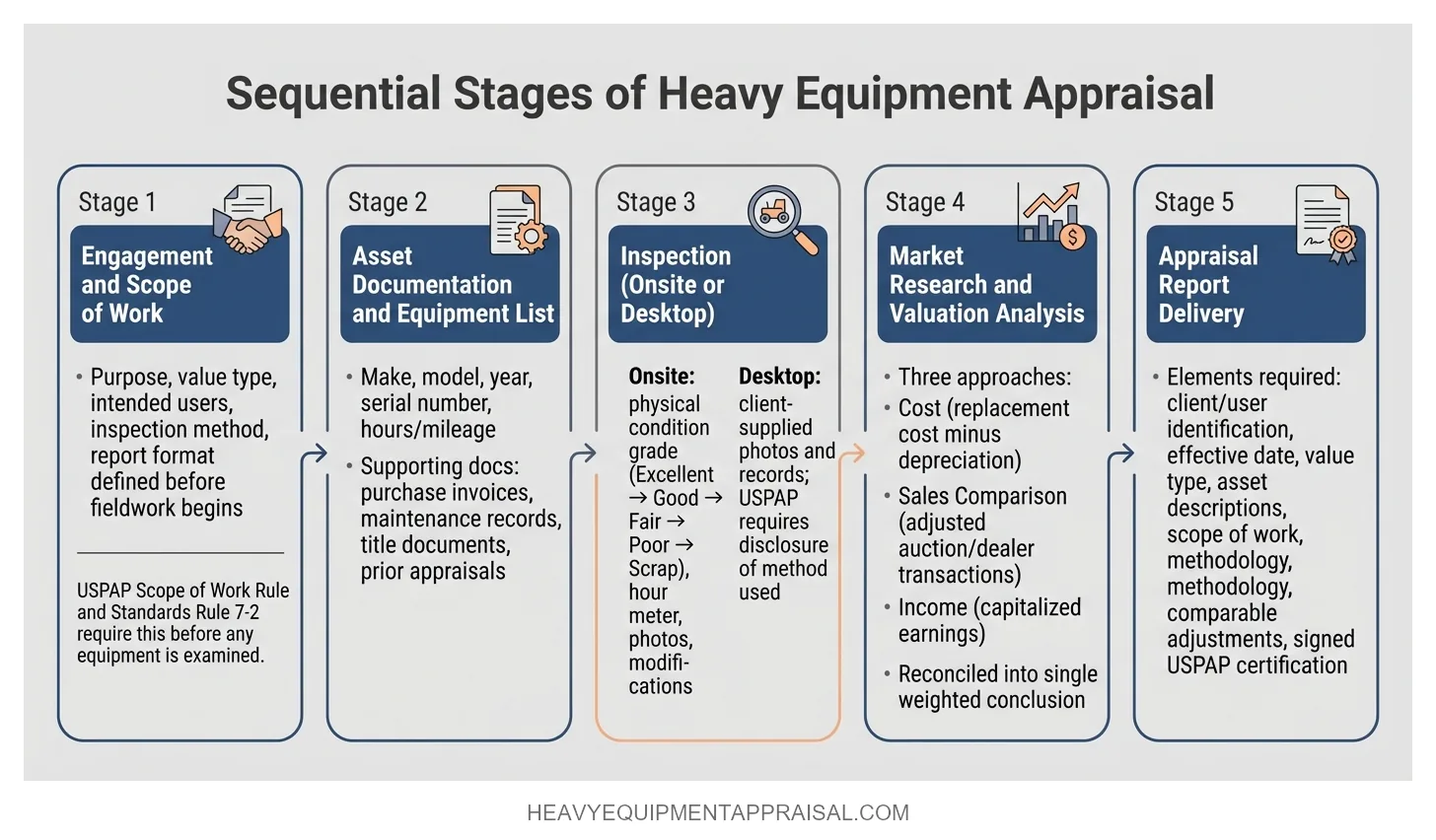 Sequential Stages of Heavy Equipment Appraisal

Stage 1

Engagement and Scope of Work

• Purpose, value type, intended users, inspection method, report format defined before fieldwork begins

USPAP Scope of Work Rule and Standards Rule 7-2 require this before any equipment is examined.

Stage 2

Asset Documentation and Equipment List

• Make, model, year, serial number, hours/mileage

• Supporting docs: purchase invoices, maintenance records, title documents, prior appraisals

Stage 3

Inspection (Onsite or Desktop)

Onsite: physical condition grade (Excellent → Good → Fair → Poor → Scrap), hour meter, photos, modifications

Desktop: client-supplied photos and records; USPAP requires disclosure of method used

Stage 4

Market Research and Valuation Analysis

• Three approaches:

• Cost (replacement cost minus depreciation)

• Sales Comparison (adjusted auction/dealer transactions)

• Income (capitalized earnings)

• Reconciled into single weighted conclusion

Stage 5

Appraisal Report Delivery

• Elements required: client/user identification, effective date, value type, asset descriptions, scope of work, methodology, methodology, comparable adjustments, signed USPAP certification

HEAVYEQUIPMENTAPPRAISAL.COM